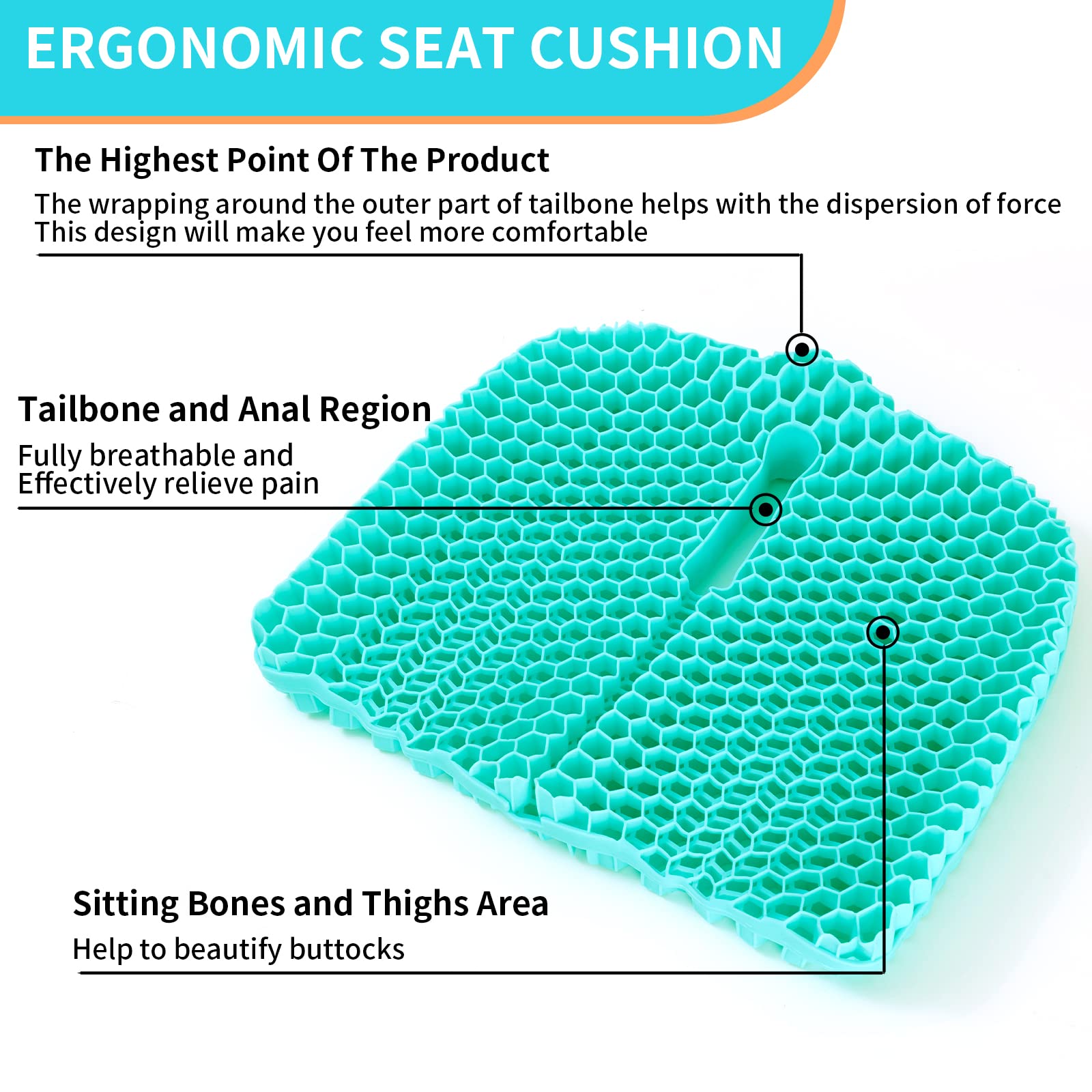 ERGONOMIC SEAT CUSHION

The Highest Point Of The Product

The wrapping around the outer part of tailbone helps with the dispersion of force
This design will make you feel more comfortable

Tailbone and Anal Region

Fully breathable and
Effectively relieve pain

Sitting Bones and Thighs Area

Help to beautify buttocks